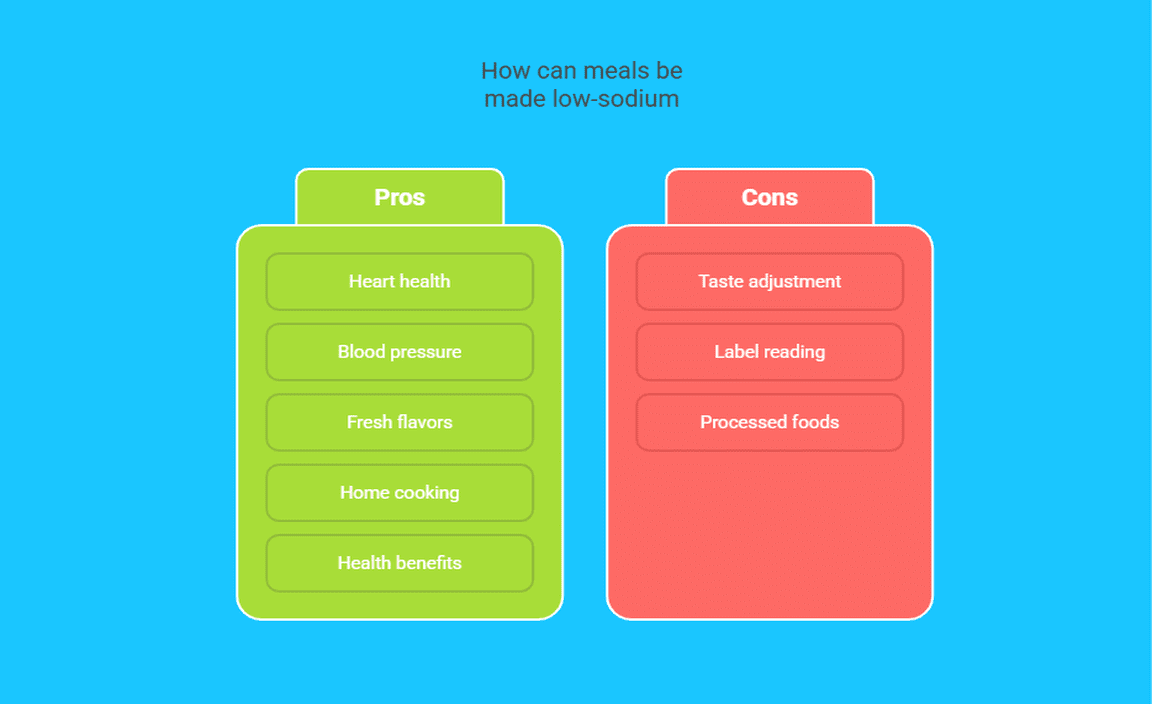 How can meals be made low-sodium

Pros

Heart health

Blood pressure

Fresh flavors

Home cooking

Health benefits

Cons

Taste adjustment

Label reading

Processed foods